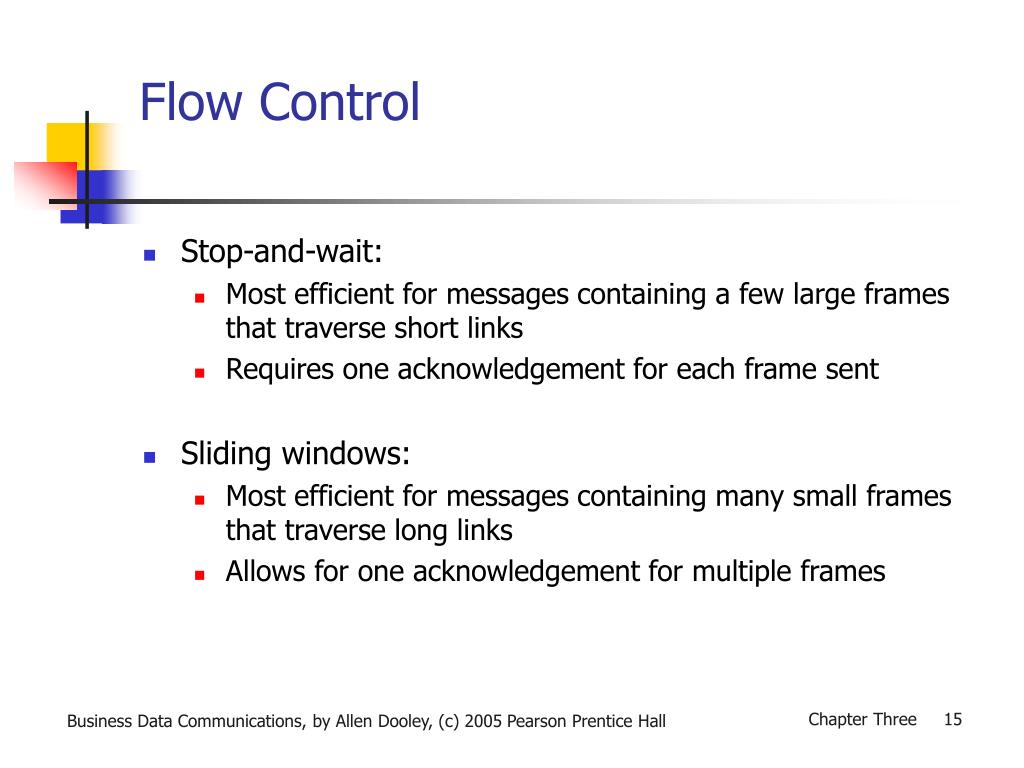 Flow Control

- Stop-and-wait:
  - Most efficient for messages containing a few large frames that traverse short links
  - Requires one acknowledgement for each frame sent

- Sliding windows:
  - Most efficient for messages containing many small frames that traverse long links
  - Allows for one acknowledgement for multiple frames

Business Data Communications, by Allen Dooley, (c) 2005 Pearson Prentice Hall

Chapter Three 15